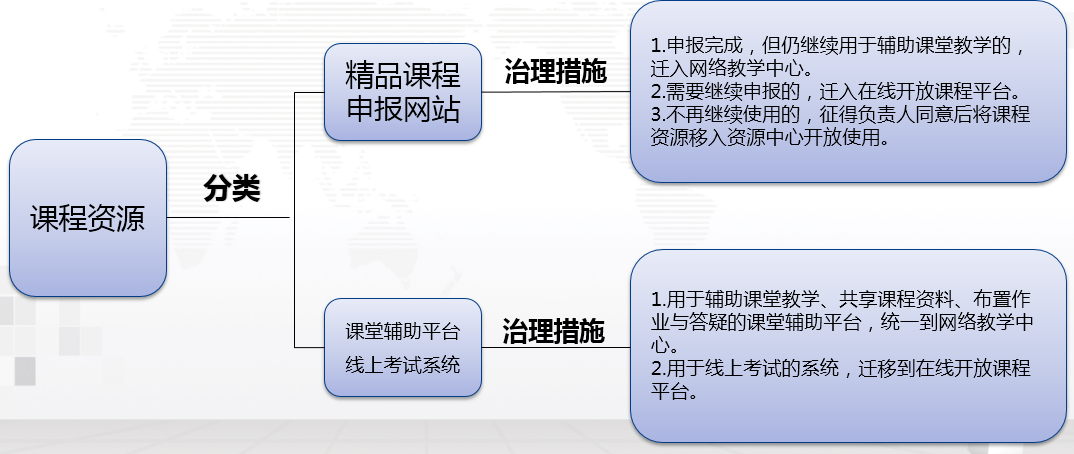 课程资源

分类

精品课程申报网站

治理措施

1.申报完成，但仍继续用于辅助课堂教学的，迁入网络教学中心。
2.需要继续申报的，迁入在线开放课程平台。
3.不再继续使用的，征得负责人同意后将课程资源移入资源中心开放使用。

课堂辅助平台
线上考试系统

治理措施

1.用于辅助课堂教学、共享课程资料、布置作业与答疑的课堂辅助平台，统一到网络教学中心。
2.用于线上考试的系统，迁移到在线开放课程平台。